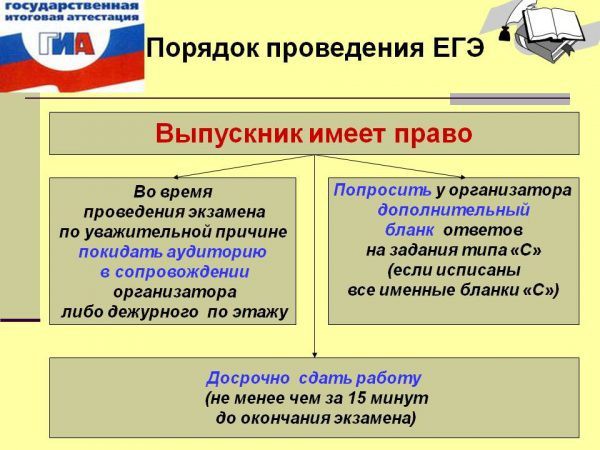 государственная
итоговая аттестация
ГИА

Порядок проведения ЕГЭ

Выпускник имеет право

Во время проведения экзамена по уважительной причине покидать аудиторию в сопровождении организатора либо дежурного по этажу

Попросить у организатора дополнительный бланк ответов на задания типа «С» (если исписаны все именные бланки «С»)

Досрочно сдать работу (не менее чем за 15 минут до окончания экзамена)